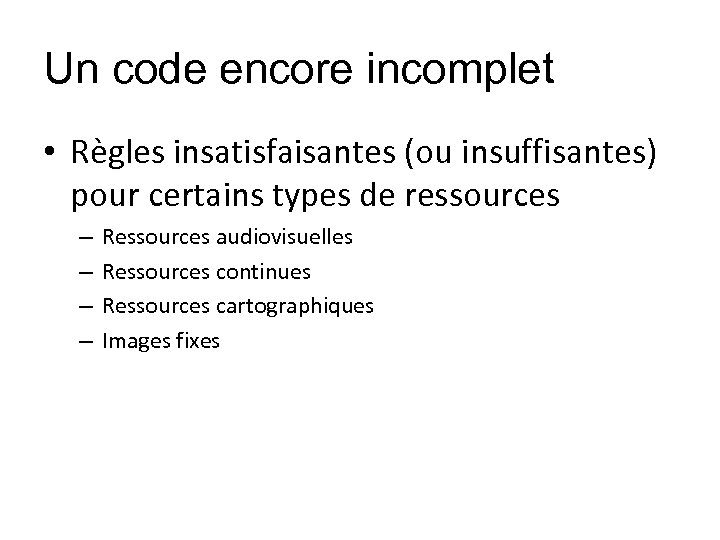 Un code encore incomplet

• Règles insatisfaisantes (ou insuffisantes) pour certains types de ressources

– Ressources audiovisuelles

– Ressources continues

– Ressources cartographiques

– Images fixes